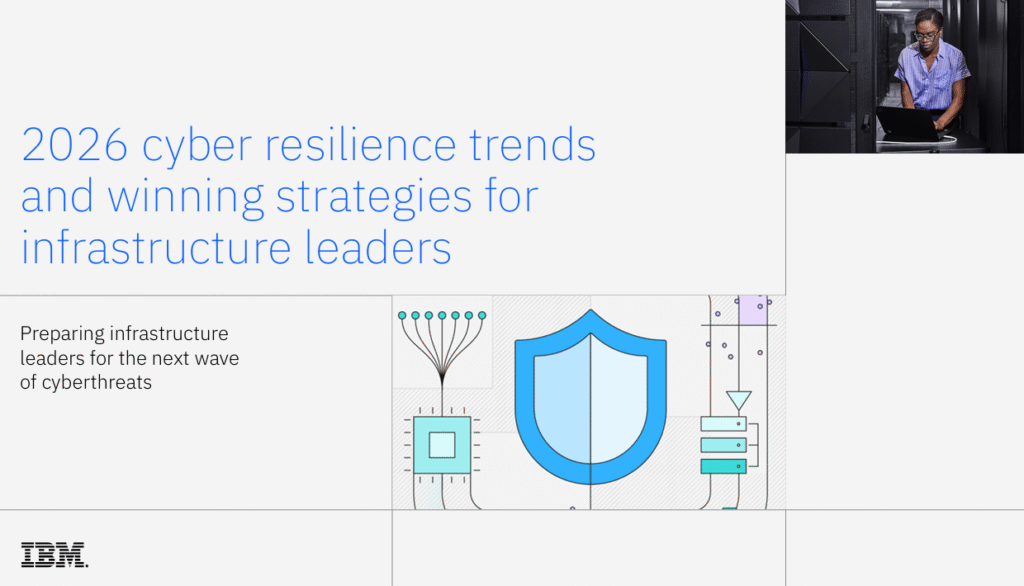 2026 cyber resilience trends and winning strategies for infrastructure leaders

Preparing infrastructure leaders for the next wave of cyberthreats

IBM.